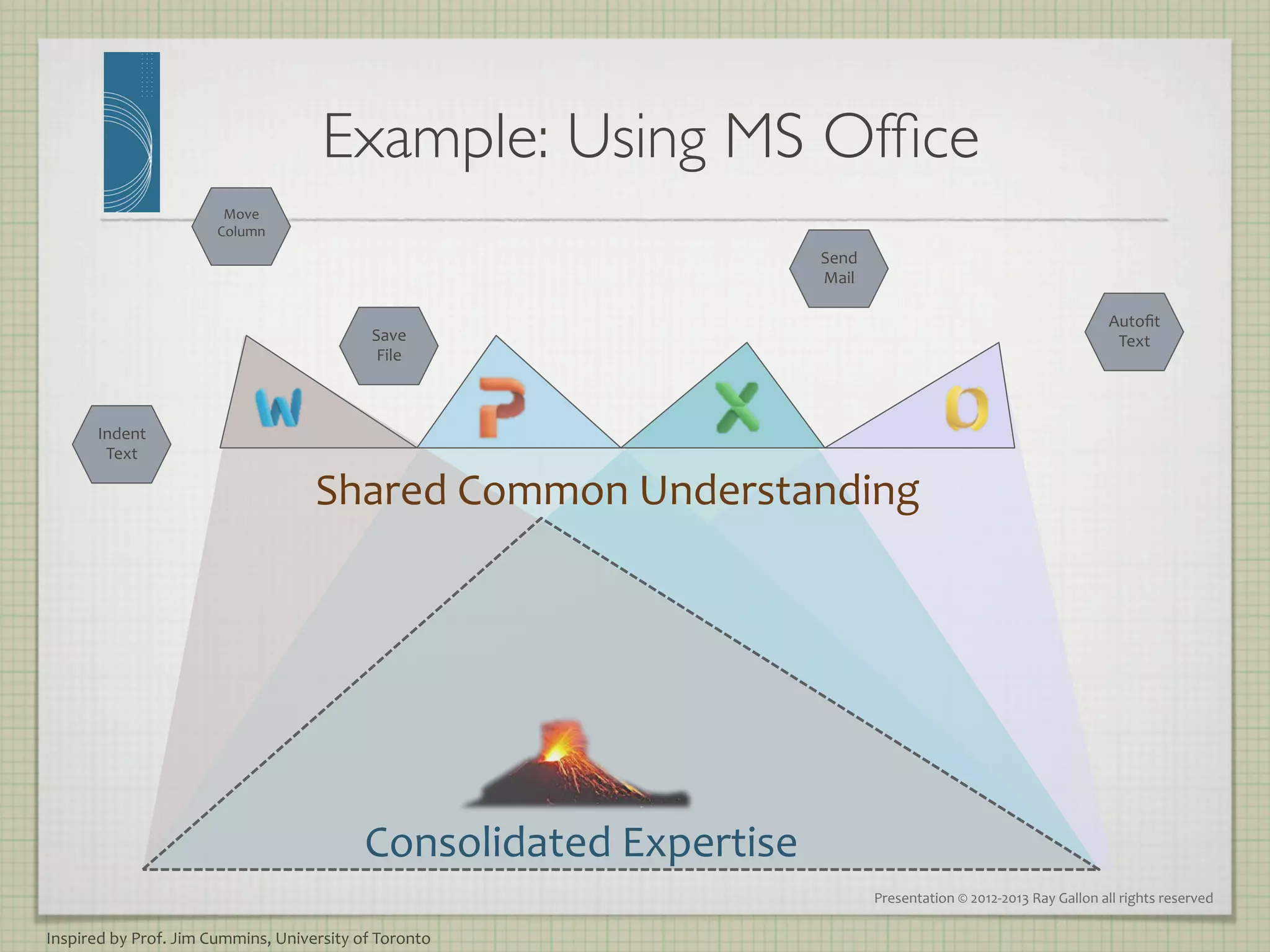 Example: Using MS Office

Move Column

Send Mail

Save File

Autofit Text

Indent Text

W

P

X

O

Shared Common Understanding

Consolidated Expertise

Presentation © 2012-2013 Ray Gallon all rights reserved

Inspired by Prof. Jim Cummins, University of Toronto